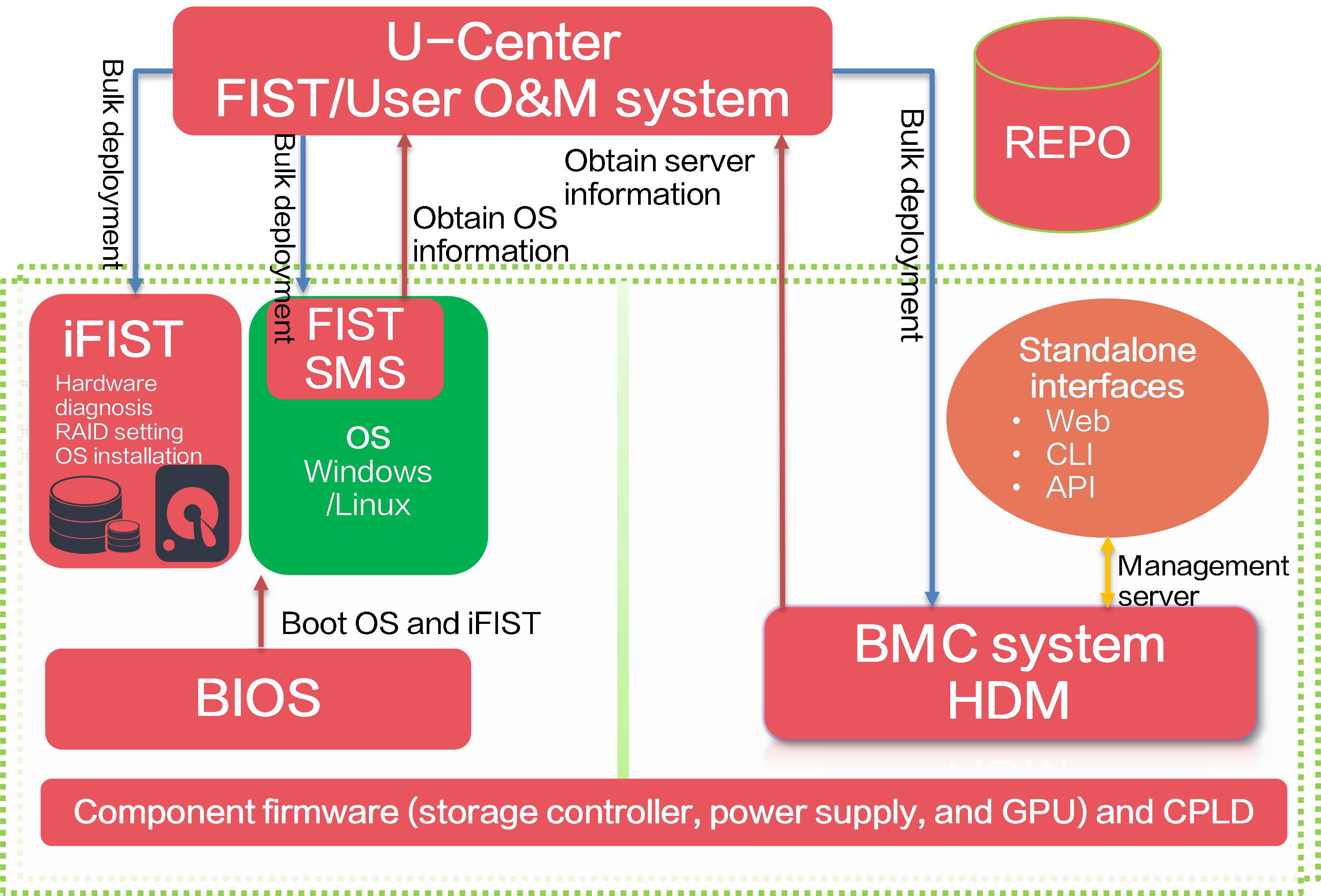 U-Center
FIST/User O&M system

REPO

Bulk deployment

Bulk deployment

Obtain OS information

Obtain server information

Bulk deployment

iFIST
Hardware diagnosis
RAID setting
OS installation

FIST
SMS

OS
Windows
/Linux

Standalone interfaces
• Web
• CLI
• API

Management server

Boot OS and iFIST

BIOS

BMC system
HDM

Component firmware (storage controller, power supply, and GPU) and CPLD